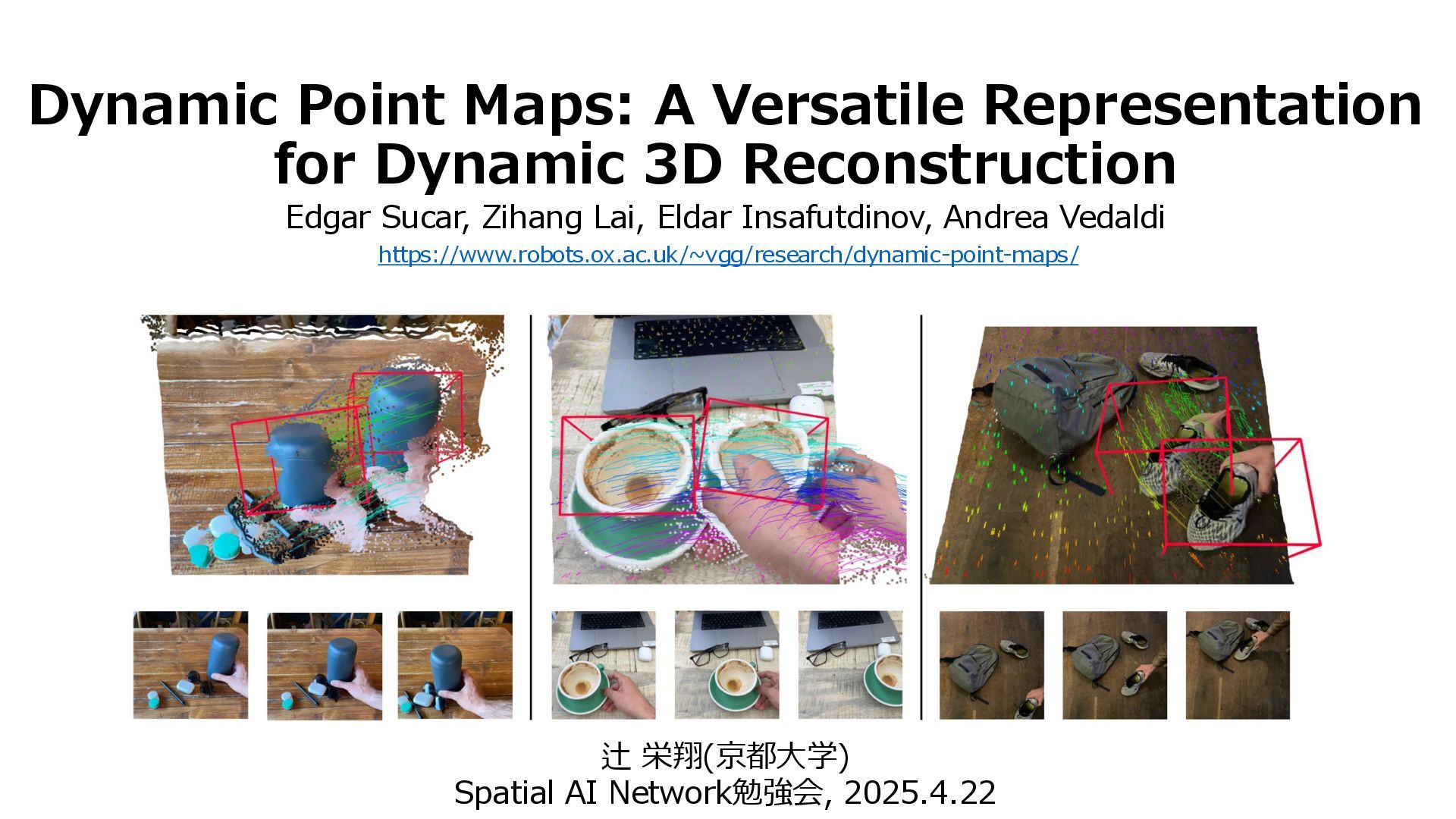 Dynamic Point Maps: A Versatile Representation for Dynamic 3D Reconstruction

Edgar Sucar, Zihang Lai, Eldar Insafutdinov, Andrea Vedaldi

https://www.robots.ox.ac.uk/~vgg/research/dynamic-point-maps/

辻 栄翔(京都大学)

Spatial AI Network勉強会, 2025.4.22